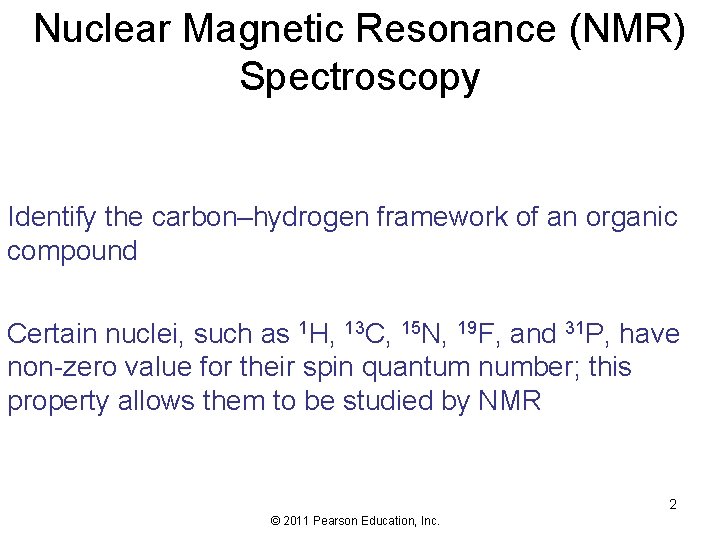 Nuclear Magnetic Resonance (NMR) Spectroscopy

Identify the carbon–hydrogen framework of an organic compound

Certain nuclei, such as $^{1}H$, $^{13}C$, $^{15}N$, $^{19}F$, and $^{31}P$, have non-zero value for their spin quantum number; this property allows them to be studied by NMR

2

© 2011 Pearson Education, Inc.